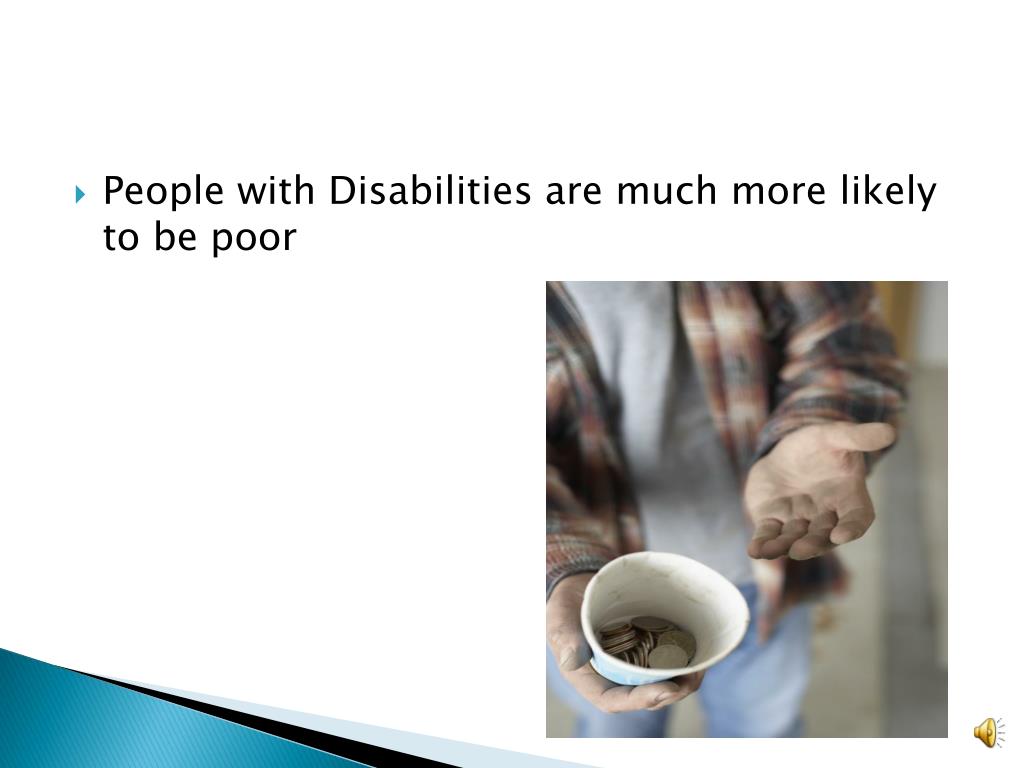 People with Disabilities are much more likely to be poor